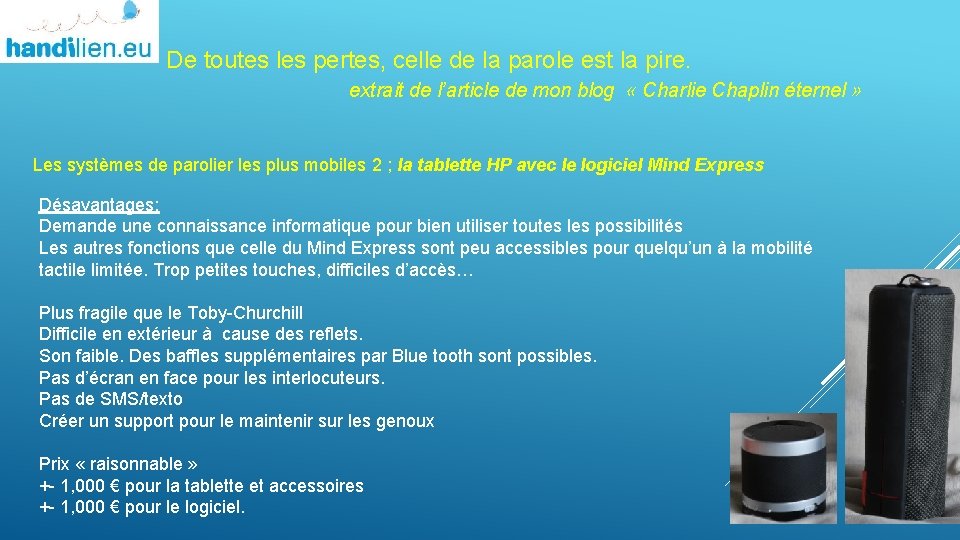 handilien.eu

De toutes les pertes, celle de la parole est la pire.

extrait de l'article de mon blog « Charlie Chaplin éternel »

Les systèmes de parolier les plus mobiles 2 ; la tablette HP avec le logiciel Mind Express

Désavantages:
Demande une connaissance informatique pour bien utiliser toutes les possibilités
Les autres fonctions que celle du Mind Express sont peu accessibles pour quelqu'un à la mobilité tactile limitée. Trop petites touches, difficiles d'accès…

Plus fragile que le Toby-Churchill
Difficile en extérieur à cause des reflets.
Son faible. Des baffles supplémentaires par Blue tooth sont possibles.
Pas d'écran en face pour les interlocuteurs.
Pas de SMS/texto
Créer un support pour le maintenir sur les genoux

Prix « raisonnable »
+- 1,000 € pour la tablette et accessoires
+- 1,000 € pour le logiciel.